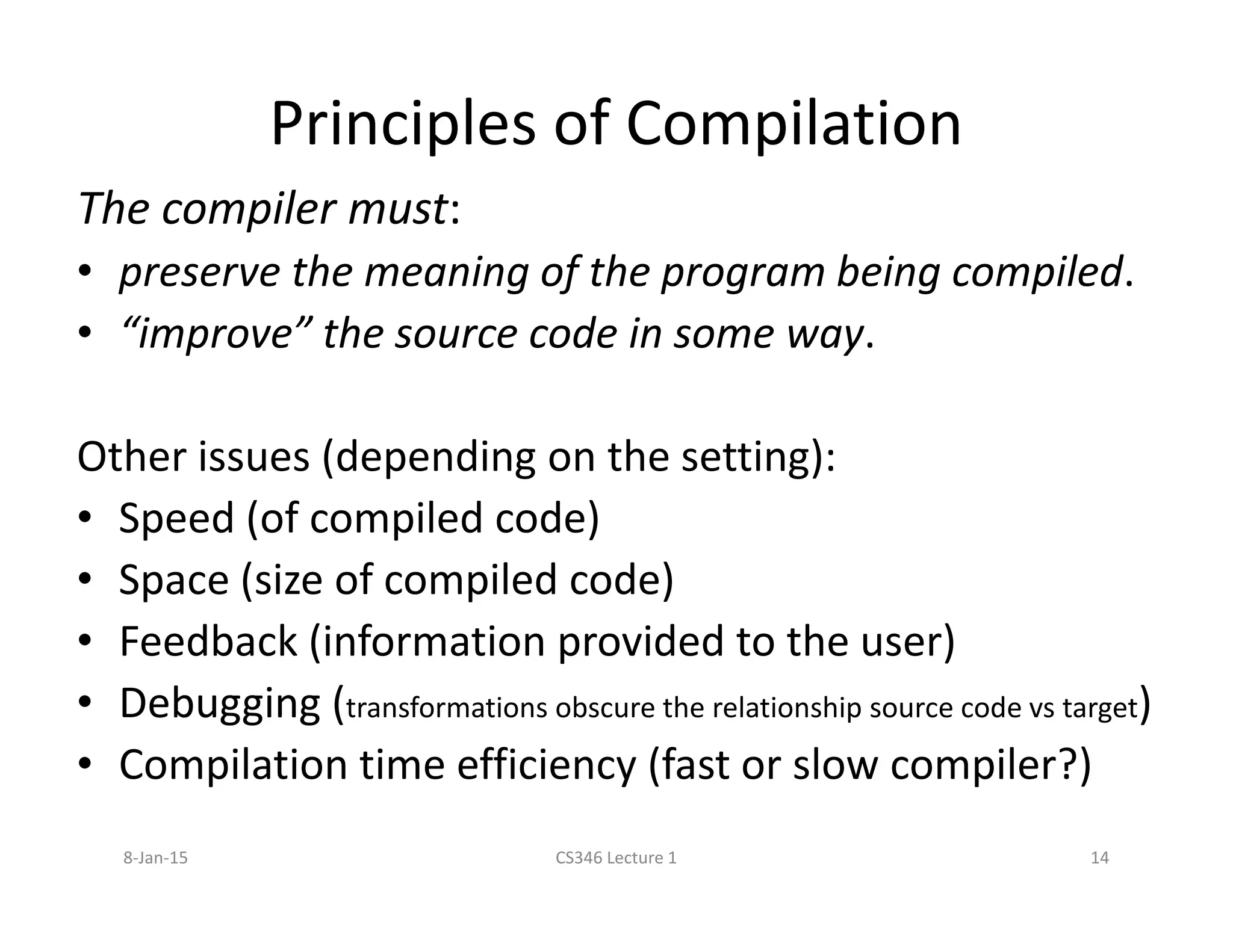 Principles of Compilation

The compiler must:
• preserve the meaning of the program being compiled.
• “improve” the source code in some way.

Other issues (depending on the setting):
• Speed (of compiled code)
• Space (size of compiled code)
• Feedback (information provided to the user)
• Debugging (transformations obscure the relationship source code vs target)
• Compilation time efficiency (fast or slow compiler?)

8-Jan-15 CS346 Lecture 1 14